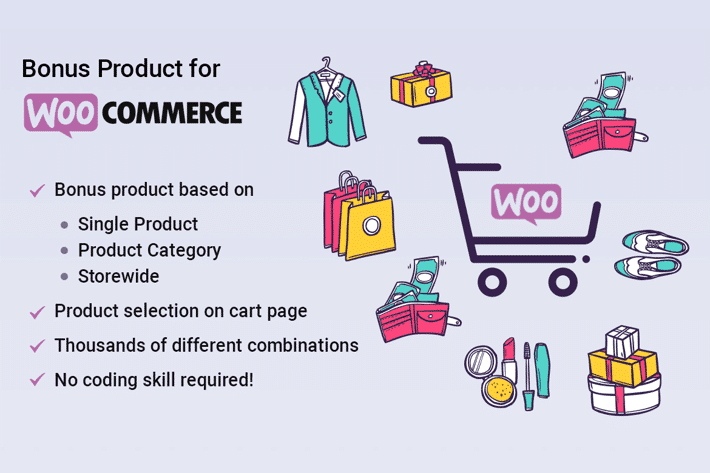 Bonus Product for
WOO COMMERCE

✓ Bonus product based on
• Single Product
• Product Category
• Storewide
✓ Product selection on cart page
✓ Thousands of different combinations
✓ No coding skill required!

WOO